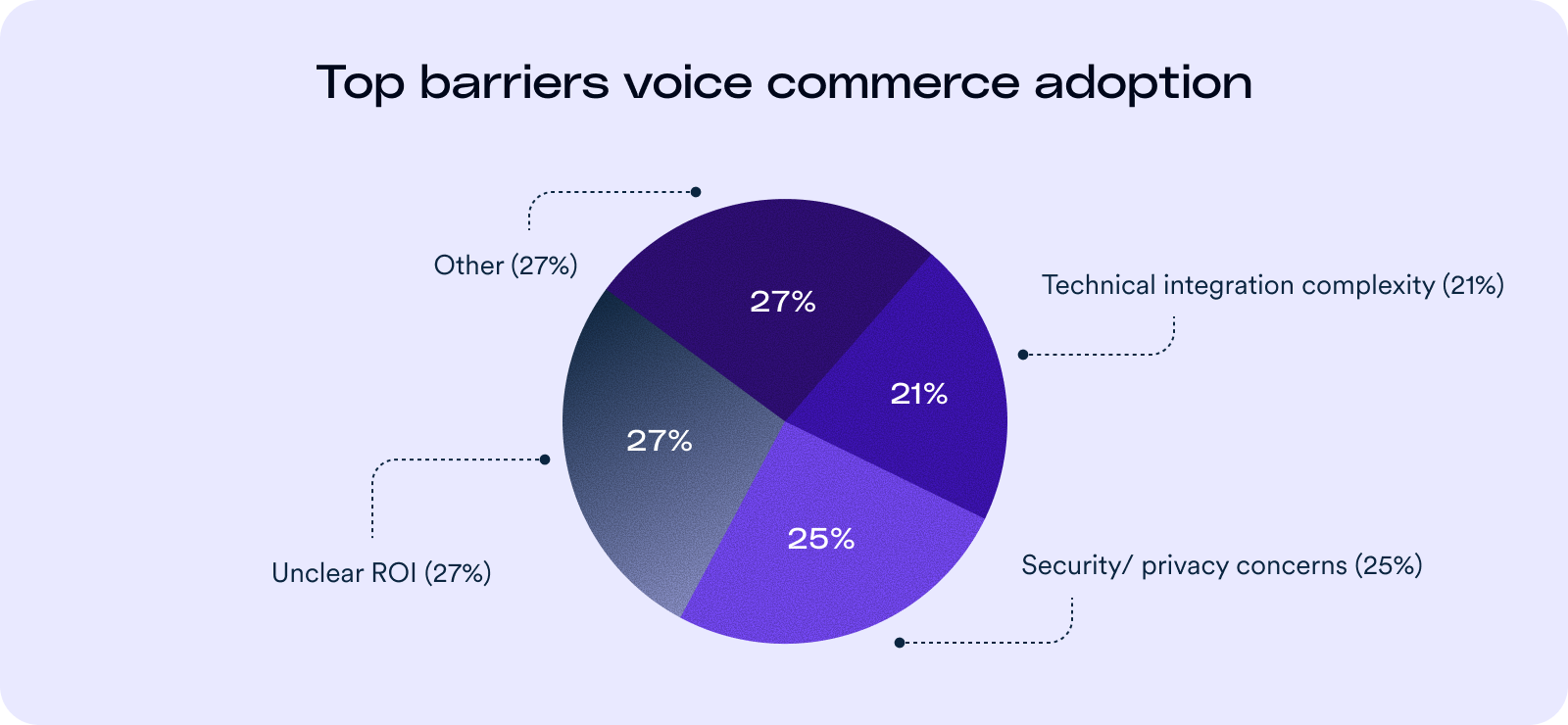 Top barriers voice commerce adoption

Other (27%)

27%

Technical integration complexity (21%)

21%

27%

Unclear ROI (27%)

25%

Security/ privacy concerns (25%)